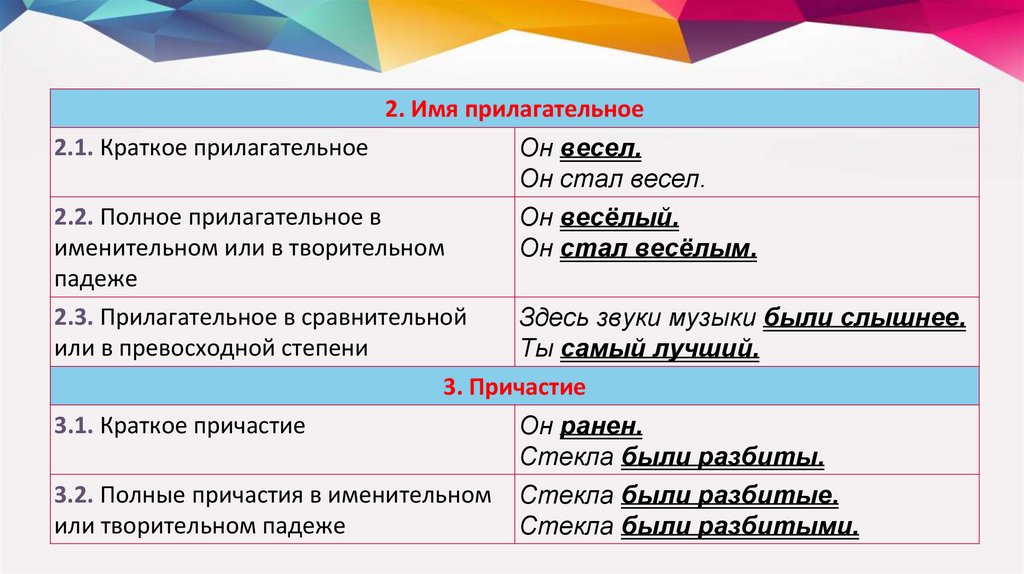 | 2. Имя прилагательное | |
|---|---|
| 2.1. Краткое прилагательное | Он весел. Он стал весел. |
| 2.2. Полное прилагательное в именительном или в творительном падеже | Он весёлый. Он стал весёлым. |
| 2.3. Прилагательное в сравнительной или в превосходной степени | Здесь звуки музыки были слышнее. Ты самый лучший. |
| 3. Причастие | |
| 3.1. Краткое причастие | Он ранен. Стекла были разбиты. |
| 3.2. Полные причастия в именительном или творительном падеже | Стекла были разбитые. Стекла были разбитыми. |